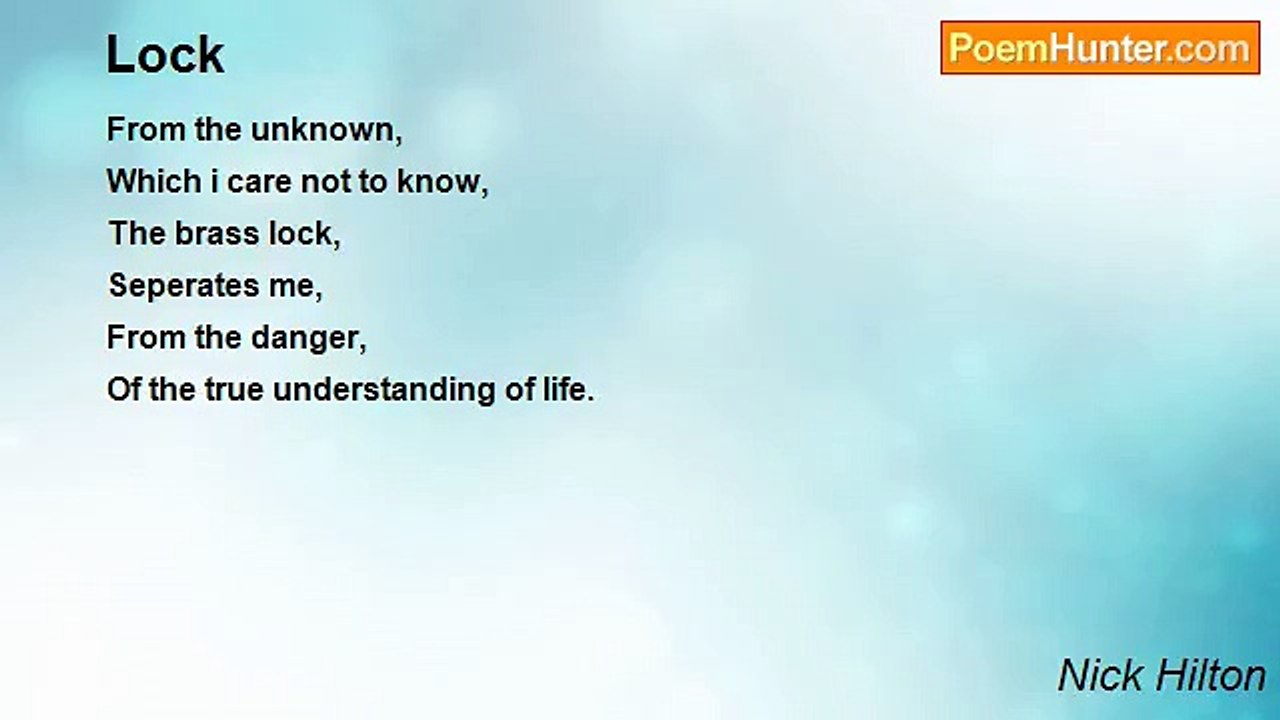 Lock

PoemHunter.com

From the unknown,
Which i care not to know,
The brass lock,
Seperates me,
From the danger,
Of the true understanding of life.

Nick Hilton